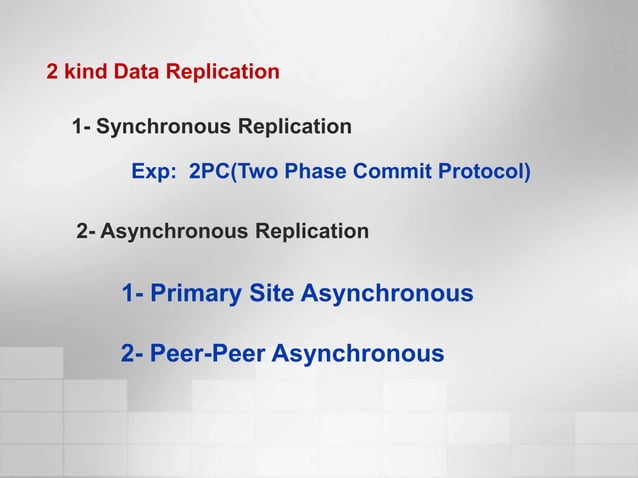 2 kind Data Replication

1- Synchronous Replication

Exp: 2PC(Two Phase Commit Protocol)

2- Asynchronous Replication

1- Primary Site Asynchronous

2- Peer-Peer Asynchronous